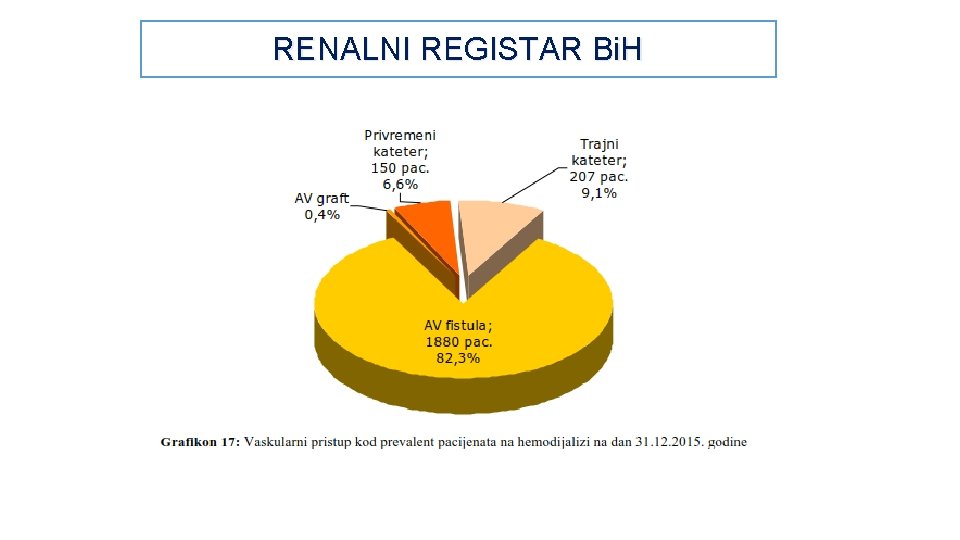 RENALNI REGISTAR BiH

Privremeni kateter; 150 pac. 6,6%

Trajni kateter; 207 pac. 9,1%

AV graft 0,4%

AV fistula; 1880 pac. 82,3%

Grafikon 17: Vaskularni pristup kod prevalent pacijenata na hemodijalizi na dan 31.12.2015. godine